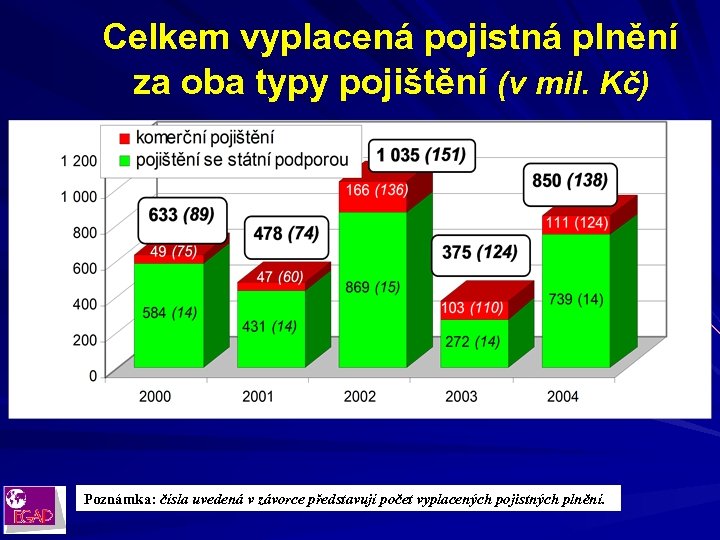 Celkem vyplacená pojistná plnění za oba typy pojištění (v mil. Kč)

komerční pojištění
pojištění se státní podporou

1 200
1 000
800
600
400
200
0

633 (89)
49 (75)
584 (14)

478 (74)
47 (60)
431 (14)

1 035 (151)
166 (136)
869 (15)

375 (124)
103 (110)
272 (14)

850 (138)
111 (124)
739 (14)

2000
2001
2002
2003
2004

EGAP

Poznámka: čísla uvedená v závorce představují počet vyplacených pojistných plnění.